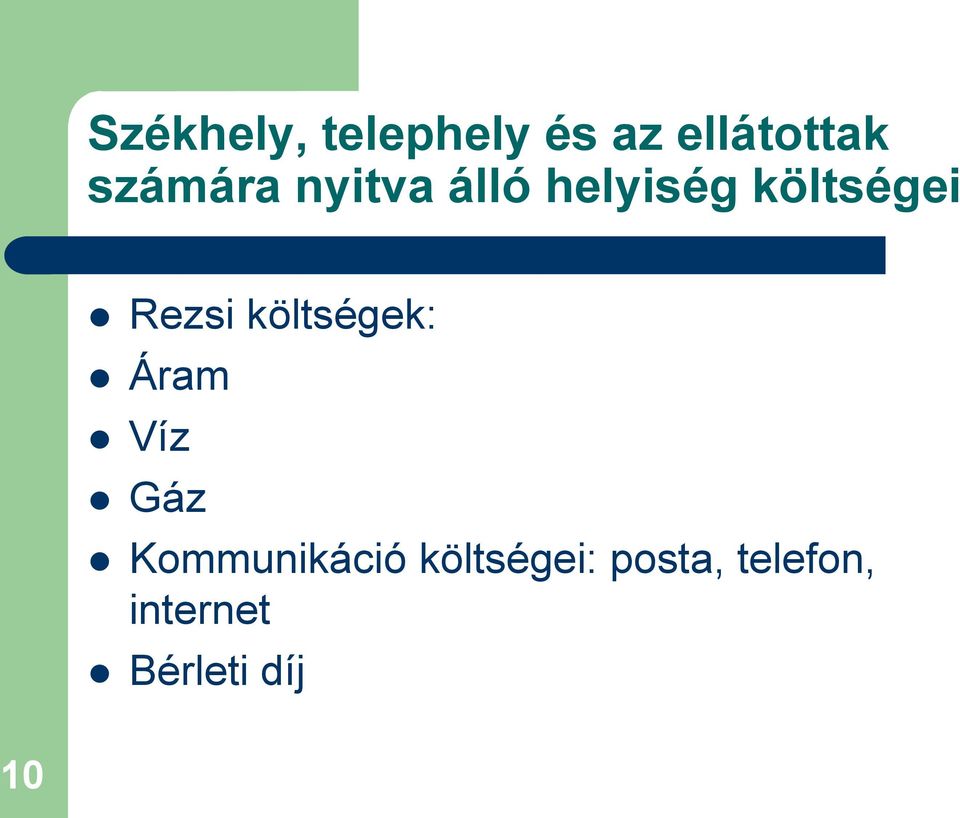 Székhely, telephely és az ellátottak számára nyitva álló helyiség költségei

- Rezsi költségek:
- Áram
- Víz
- Gáz
- Kommunikáció költségei: posta, telefon, internet
- Bérleti díj

10